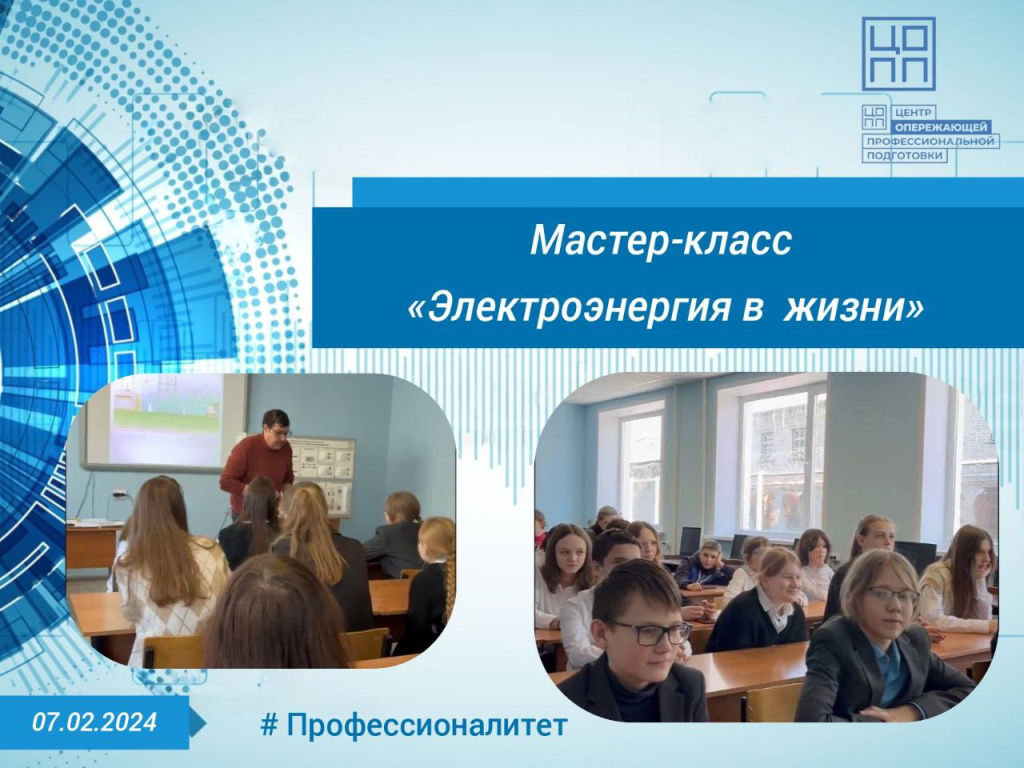 ЦО
ПП

ЦО
ПП ЦЕНТР
ОПЕРЕЖАЮЩЕЙ
ПРОФЕССИОНАЛЬНОЙ
ПОДГОТОВКИ

Мастер-класс
«Электроэнергия в жизни»

07.02.2024

# Профессионалитет